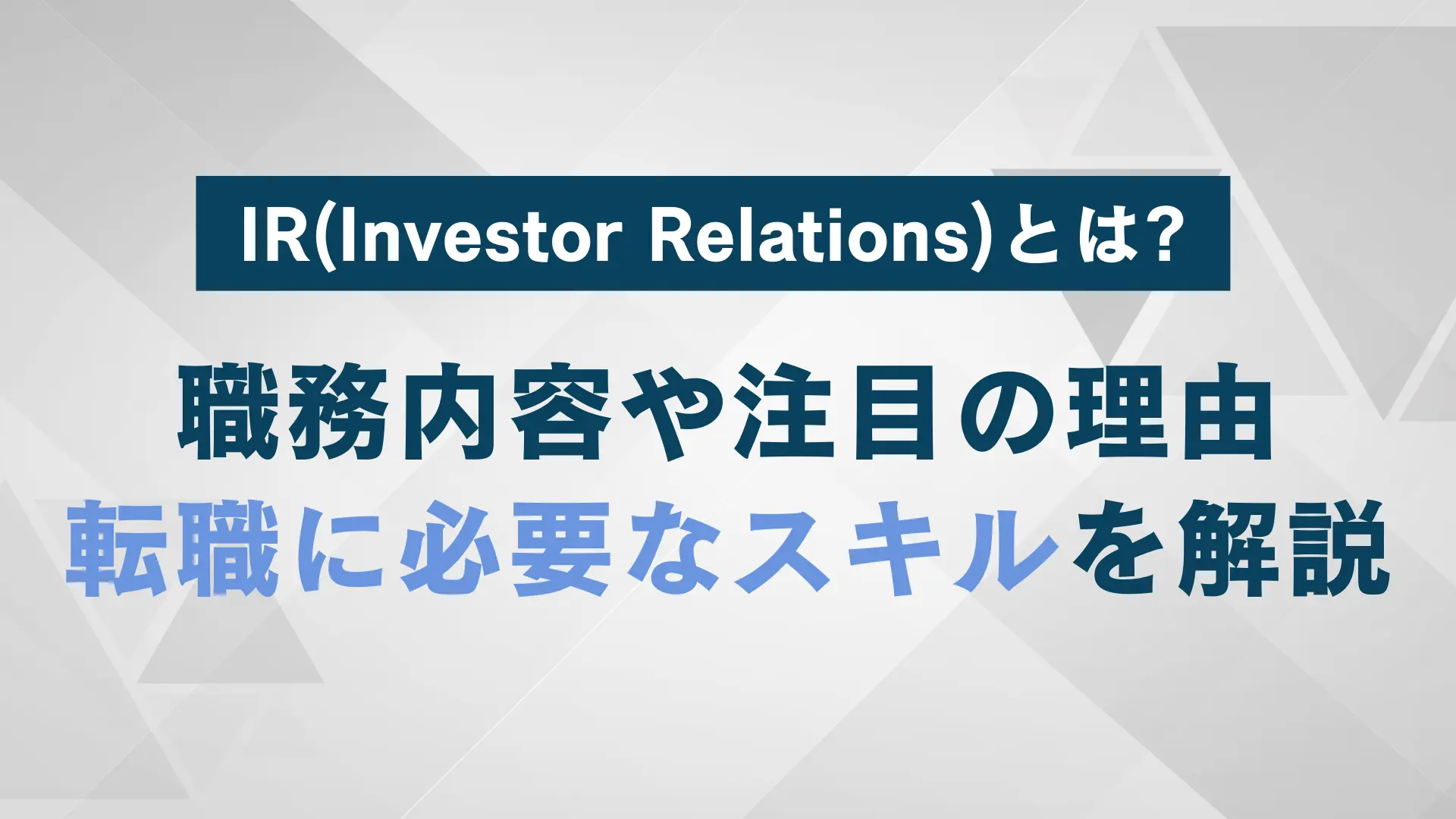 IR(Investor Relations)とは?

職務内容や注目の理由
転職に必要なスキルを解説